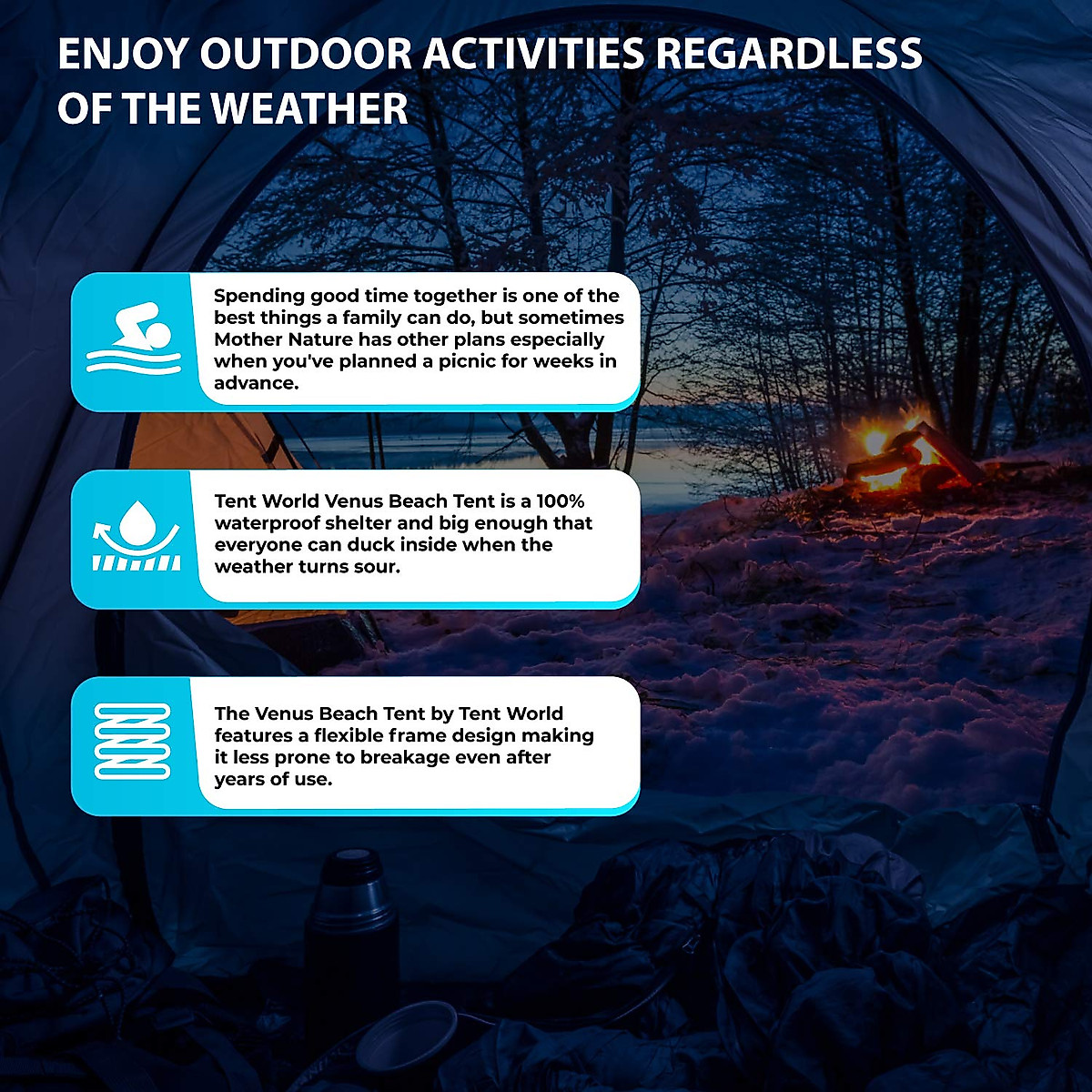 ENJOY OUTDOOR ACTIVITIES REGARDLESS OF THE WEATHER

Spending good time together is one of the best things a family can do, but sometimes Mother Nature has other plans especially when you've planned a picnic for weeks in advance.

Tent World Venus Beach Tent is a 100% waterproof shelter and big enough that everyone can duck inside when the weather turns sour.

The Venus Beach Tent by Tent World features a flexible frame design making it less prone to breakage even after years of use.